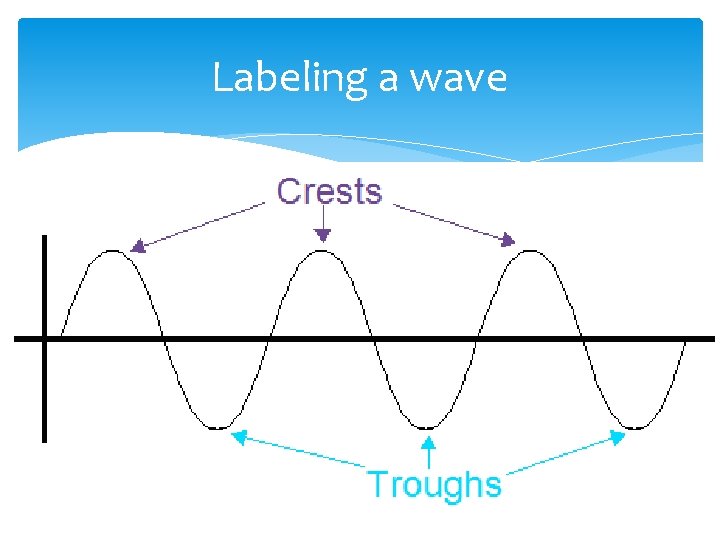 Labeling a wave

Crests

Troughs